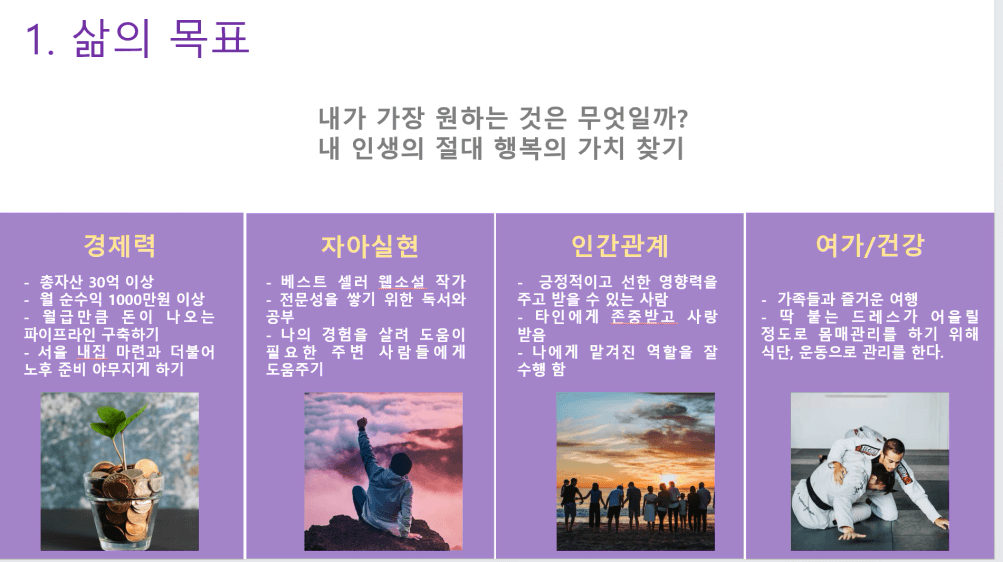 1. 삶의 목표

내가 가장 원하는 것은 무엇일까?
내 인생의 절대 행복의 가치 찾기

경제력

- 총자산 30억 이상
- 월 순수익 1000만원 이상
- 월급만큼 돈이 나오는 파이프라인 구축하기
- 서울 내집 마련과 더불어 노후 준비 야무지게 하기

자아실현

- 베스트 셀러 웹소설 작가
- 전문성을 쌓기 위한 독서와 공부
- 나의 경험을 살려 도움이 필요한 주변 사람들에게 도움주기

인간관계

- 긍정적이고 선한 영향력을 주고 받을 수 있는 사람
- 타인에게 존중받고 사랑 받음
- 나에게 맡겨진 역할을 잘 수행 함

여가/건강

- 가족들과 즐거운 여행
- 딱 붙는 드레스가 어울릴 정도로 몸매관리를 하기 위해 식단, 운동으로 관리를 한다.